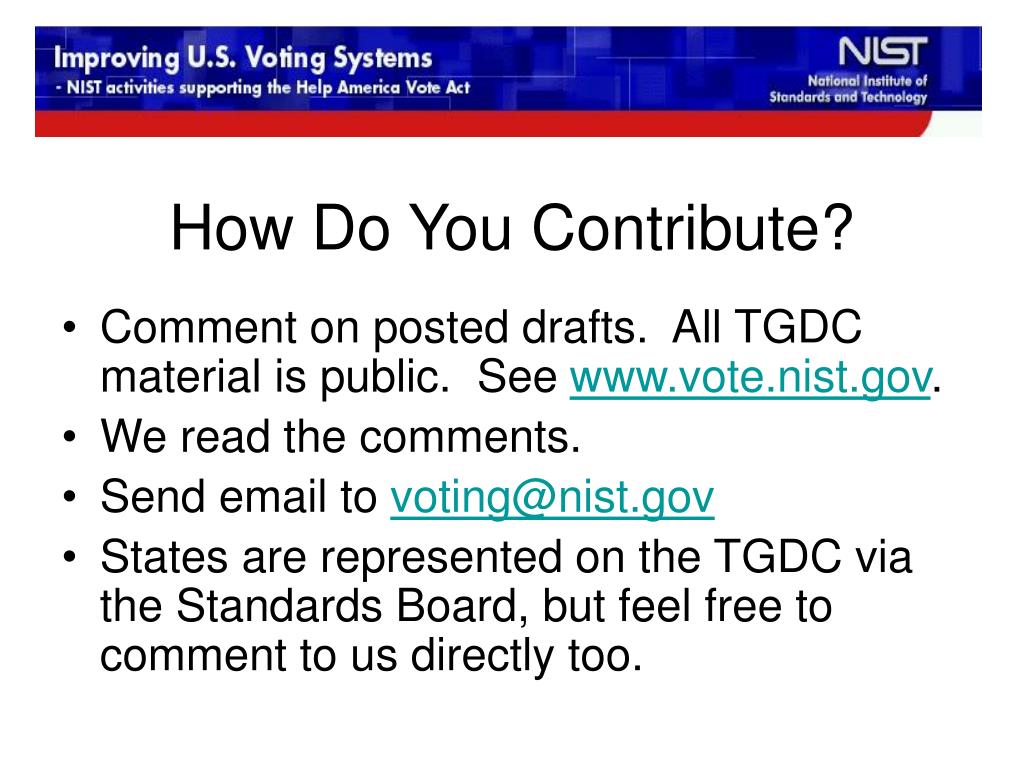 Improving U.S. Voting Systems
- NIST activities supporting the Help America Vote Act

NIST
National Institute of Standards and Technology

How Do You Contribute?

• Comment on posted drafts. All TGDC material is public. See www.vote.nist.gov.
• We read the comments.
• Send email to voting@nist.gov
• States are represented on the TGDC via the Standards Board, but feel free to comment to us directly too.